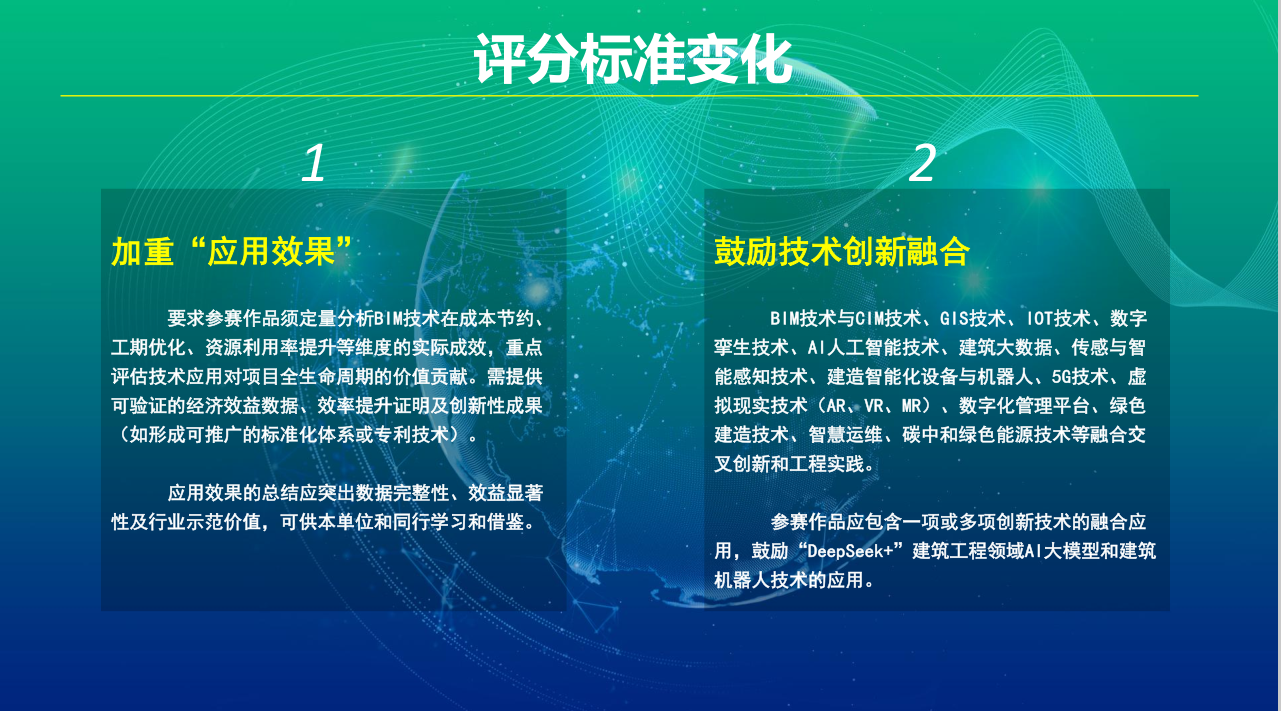 评分标准变化

1

加重“应用效果”

要求参赛作品须定量分析BIM技术在成本节约、工期优化、资源利用率提升等维度的实际成效，重点评估技术应用对项目全生命周期的价值贡献。需提供可验证的经济效益数据、效率提升证明及创新性成果（如形成可推广的标准化体系或专利技术）。

应用效果的总结应突出数据完整性、效益显著性及行业示范价值，可供本单位和同行学习和借鉴。

2

鼓励技术创新融合

BIM技术与CIM技术、GIS技术、IOT技术、数字孪生技术、AI人工智能技术、建筑大数据、传感与智能感知技术、建造智能化设备与机器人、5G技术、虚拟现实技术（AR、VR、MR）、数字化管理平台、绿色建造技术、智慧运维、碳中和绿色能源技术等融合交叉创新和工程实践。

参赛作品应包含一项或多项创新技术的融合应用，鼓励“DeepSeek+”建筑工程领域AI大模型和建筑机器人技术的应用。